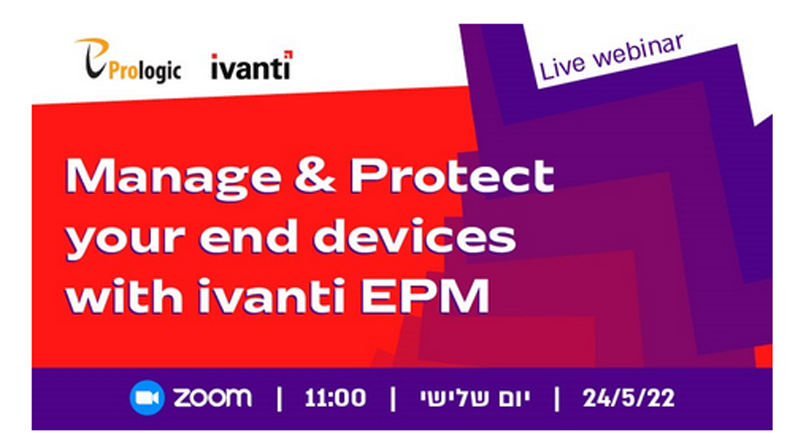 Prologic ivanti

Live webinar

Manage & Protect your end devices with ivanti EPM

zoom | 11:00 | יום שלישי | 24/5/22